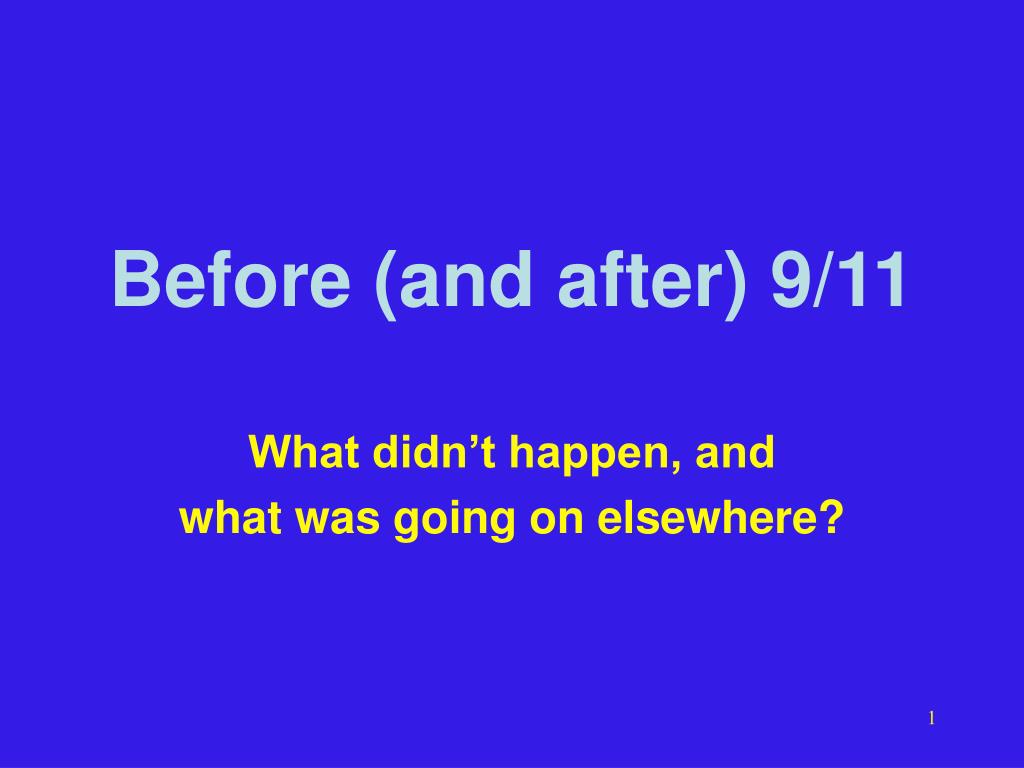 Before (and after) 9/11

What didn’t happen, and
what was going on elsewhere?

1